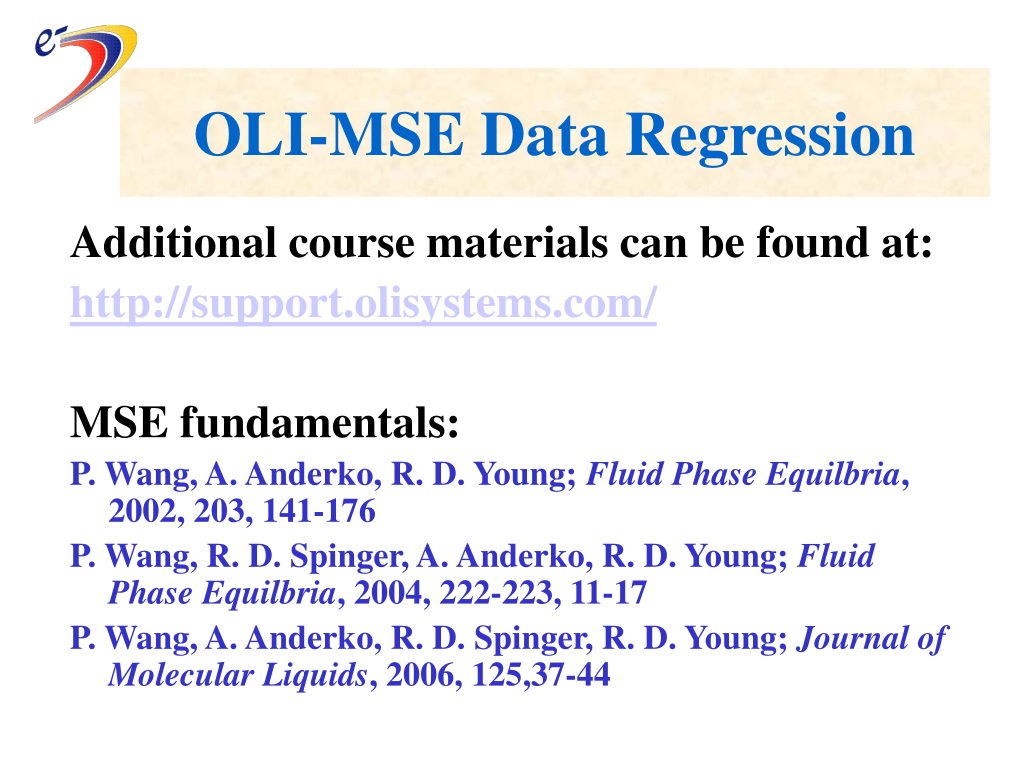 e

OLI-MSE Data Regression

Additional course materials can be found at:
http://support.olisystems.com/

MSE fundamentals:

P. Wang, A. Anderko, R. D. Young; Fluid Phase Equilbria, 2002, 203, 141-176

P. Wang, R. D. Spinger, A. Anderko, R. D. Young; Fluid Phase Equilbria, 2004, 222-223, 11-17

P. Wang, A. Anderko, R. D. Spinger, R. D. Young; Journal of Molecular Liquids, 2006, 125,37-44